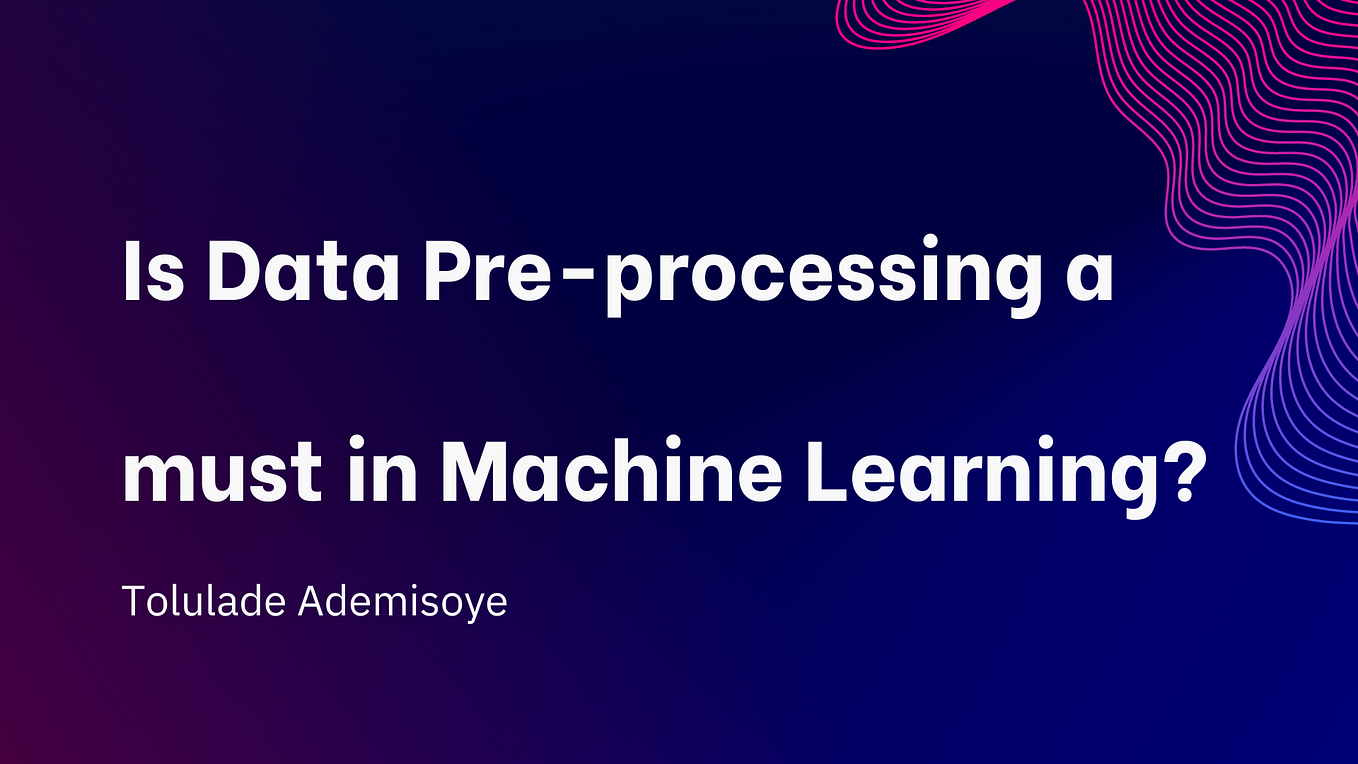 Is Data Pre-processing a must in Machine Learning?

Tolulade Ademisoye